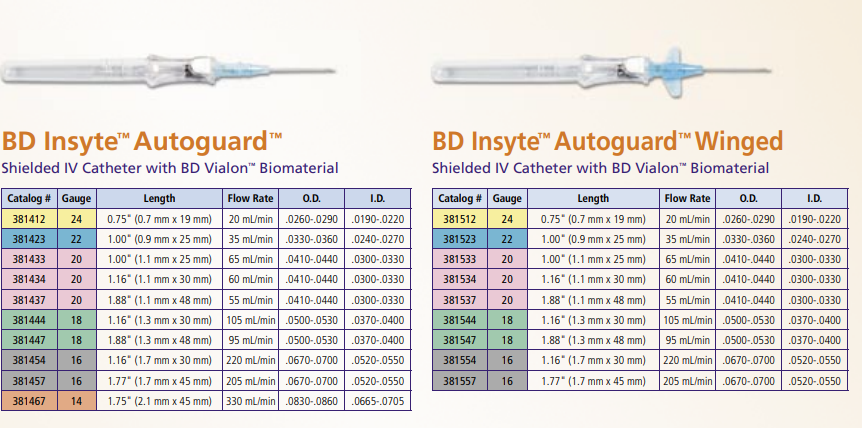 BD Insyte™ Autoguard™
Shielded IV Catheter with BD Vialon™ Biomaterial

| Catalog # | Gauge | Length | Flow Rate | O.D. | I.D. |
|---|---|---|---|---|---|
| 381412 | 24 | 0.75" (0.7 mm x 19 mm) | 20 mL/min | .0260-.0290 | .0190-.0220 |
| 381423 | 22 | 1.00" (0.9 mm x 25 mm) | 35 mL/min | .0330-.0360 | .0240-.0270 |
| 381433 | 20 | 1.00" (1.1 mm x 25 mm) | 65 mL/min | .0410-.0440 | .0300-.0330 |
| 381434 | 20 | 1.16" (1.1 mm x 30 mm) | 60 mL/min | .0410-.0440 | .0300-.0330 |
| 381437 | 20 | 1.88" (1.1 mm x 48 mm) | 55 mL/min | .0410-.0440 | .0300-.0330 |
| 381444 | 18 | 1.16" (1.3 mm x 30 mm) | 105 mL/min | .0500-.0530 | .0370-.0400 |
| 381447 | 18 | 1.88" (1.3 mm x 48 mm) | 95 mL/min | .0500-.0530 | .0370-.0400 |
| 381454 | 16 | 1.16" (1.7 mm x 30 mm) | 220 mL/min | .0670-.0700 | .0520-.0550 |
| 381457 | 16 | 1.77" (1.7 mm x 45 mm) | 205 mL/min | .0670-.0700 | .0520-.0550 |
| 381467 | 14 | 1.75" (2.1 mm x 45 mm) | 330 mL/min | .0830-.0860 | .0665-.0705 |

BD Insyte™ Autoguard™ Winged
Shielded IV Catheter with BD Vialon™ Biomaterial

| Catalog # | Gauge | Length | Flow Rate | O.D. | I.D. |
|---|---|---|---|---|---|
| 381512 | 24 | 0.75" (0.7 mm x 19 mm) | 20 mL/min | .0260-.0290 | .0190-.0220 |
| 381523 | 22 | 1.00" (0.9 mm x 25 mm) | 35 mL/min | .0330-.0360 | .0240-.0270 |
| 381533 | 20 | 1.00" (1.1 mm x 25 mm) | 65 mL/min | .0410-.0440 | .0300-.0330 |
| 381534 | 20 | 1.16" (1.1 mm x 30 mm) | 60 mL/min | .0410-.0440 | .0300-.0330 |
| 381537 | 20 | 1.88" (1.1 mm x 48 mm) | 55 mL/min | .0410-.0440 | .0300-.0330 |
| 381544 | 18 | 1.16" (1.3 mm x 30 mm) | 105 mL/min | .0500-.0530 | .0370-.0400 |
| 381547 | 18 | 1.88" (1.3 mm x 48 mm) | 95 mL/min | .0500-.0530 | .0370-.0400 |
| 381554 | 16 | 1.16" (1.7 mm x 30 mm) | 220 mL/min | .0670-.0700 | .0520-.0550 |
| 381557 | 16 | 1.77" (1.7 mm x 45 mm) | 205 mL/min | .0670-.0700 | .0520-.0550 |